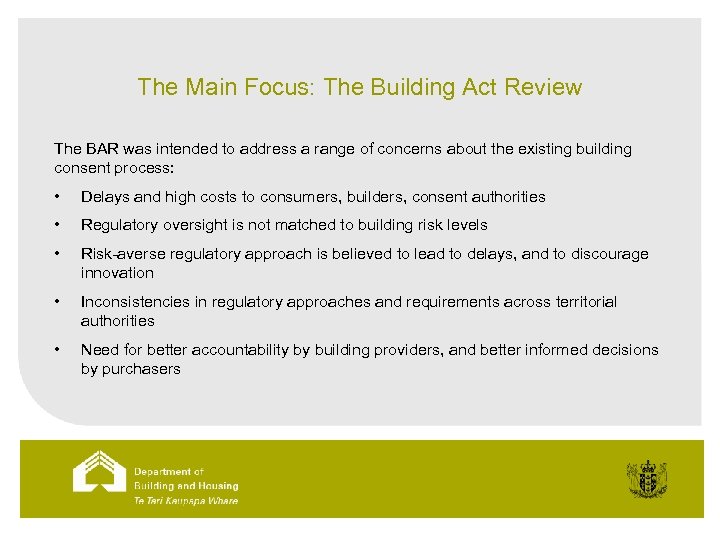 The Main Focus: The Building Act Review

The BAR was intended to address a range of concerns about the existing building consent process:

• Delays and high costs to consumers, builders, consent authorities

• Regulatory oversight is not matched to building risk levels

• Risk-averse regulatory approach is believed to lead to delays, and to discourage innovation

• Inconsistencies in regulatory approaches and requirements across territorial authorities

• Need for better accountability by building providers, and better informed decisions by purchasers

Department of
Building and Housing
Te Tari Kaupapa Whare